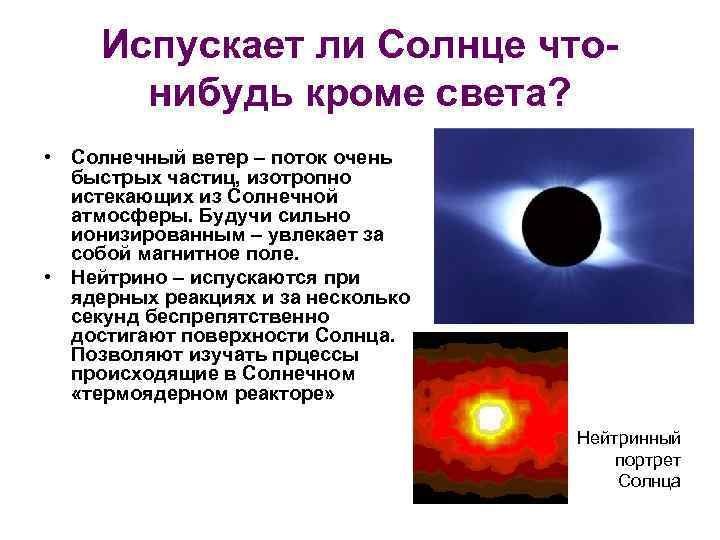 Испускает ли Солнце что-нибудь кроме света?

• Солнечный ветер – поток очень быстрых частиц, изотропно истекающих из Солнечной атмосферы. Будучи сильно ионизированным – увлекает за собой магнитное поле.

• Нейтрино – испускаются при ядерных реакциях и за несколько секунд беспрепятственно достигают поверхности Солнца. Позволяют изучать прцессы происходящие в Солнечном «термоядерном реакторе»

Нейтринный портрет Солнца